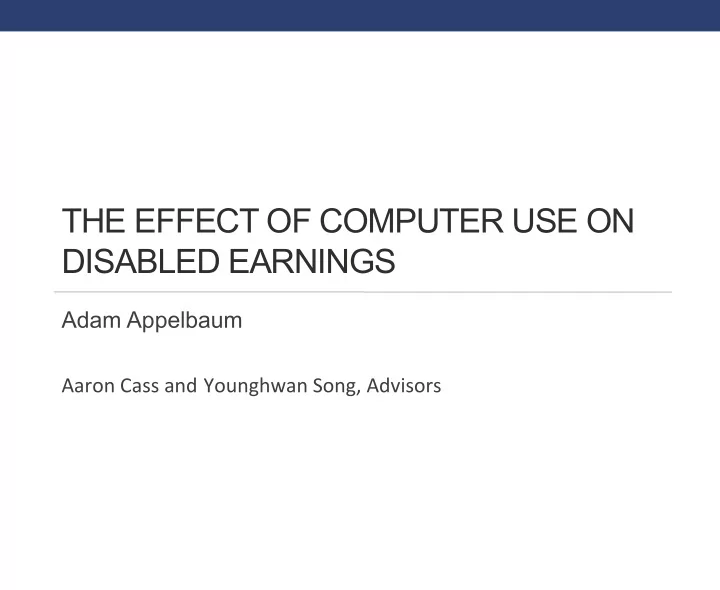 THE EFFECT OF COMPUTER USE ON DISABLED EARNINGS

Adam Appelbaum

Aaron Cass and Younghwan Song, Advisors